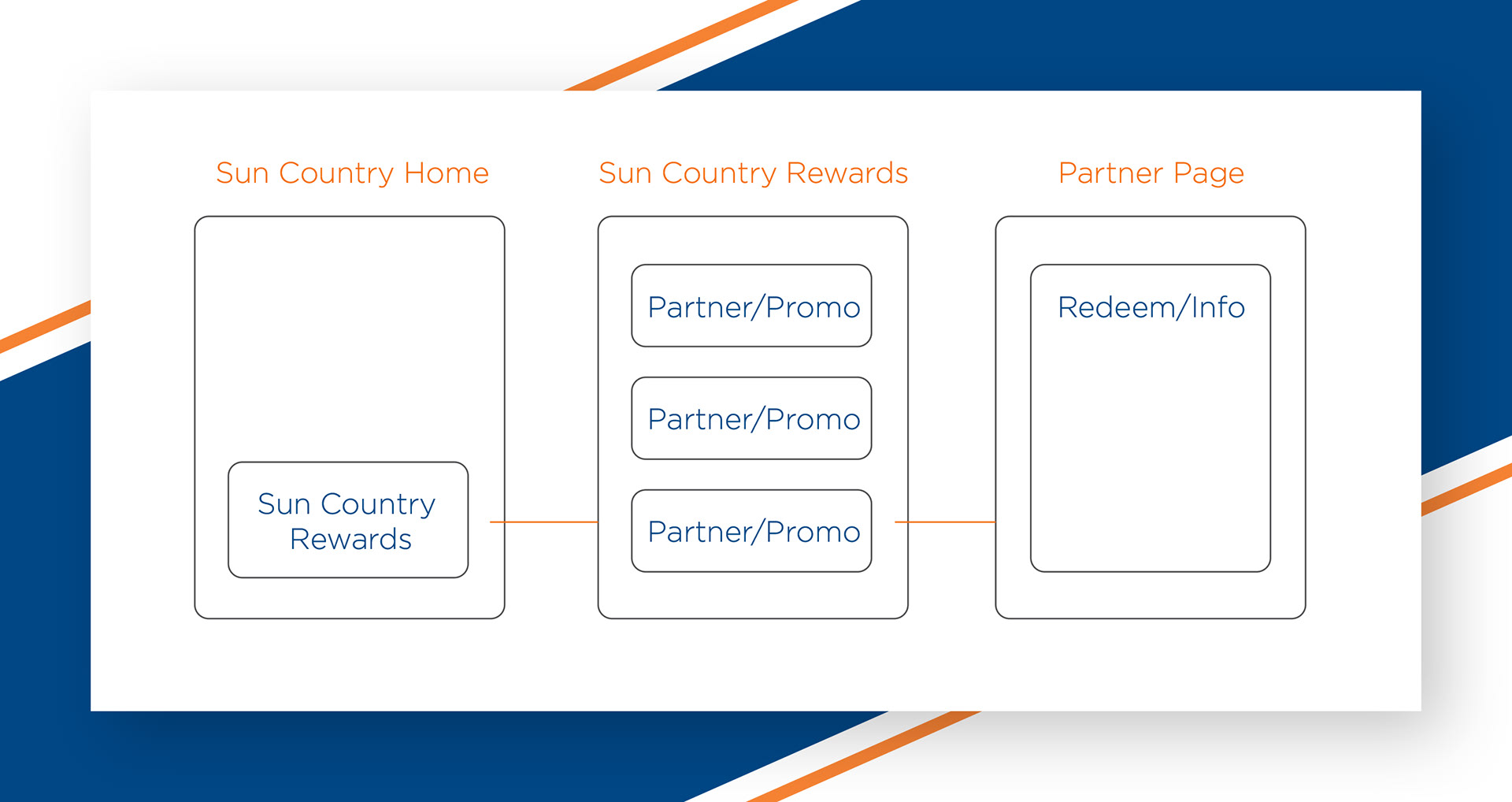 Sun Country Home

Sun Country Rewards

Sun Country Rewards

Partner/Promo

Partner/Promo

Partner/Promo

Partner Page

Redeem/Info